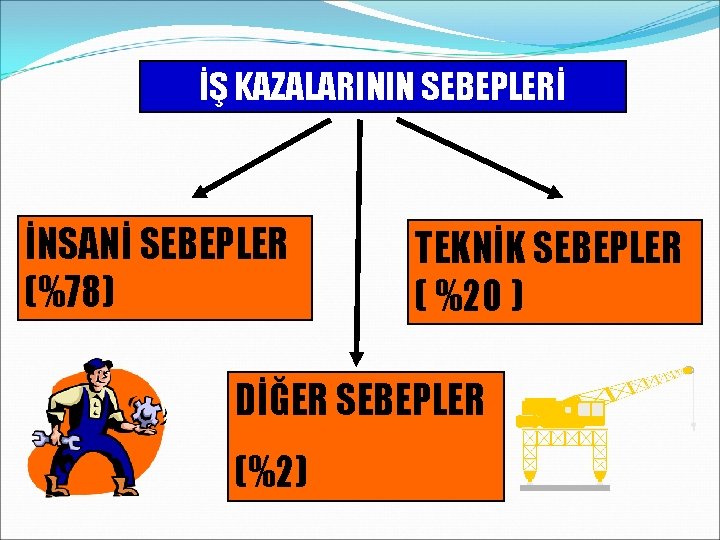 İŞ KAZALARININ SEBEPLERİ

İNSANİ SEBEPLER (%78)

TEKNİK SEBEPLER ( %20 )

DİĞER SEBEPLER

(%2)